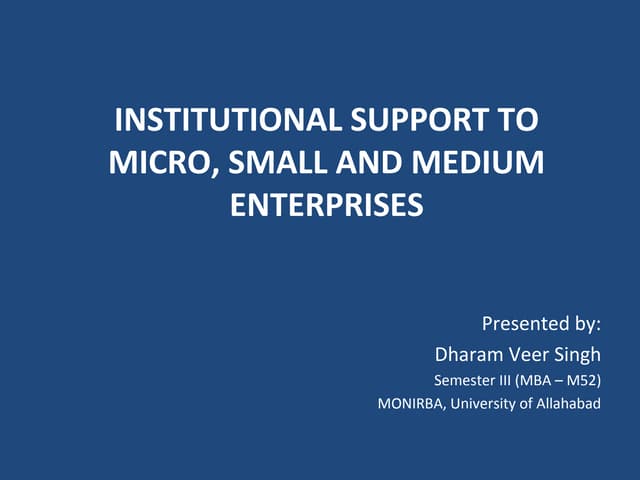 INSTITUTIONAL SUPPORT TO MICRO, SMALL AND MEDIUM ENTERPRISES

Presented by:
Dharam Veer Singh
Semester III (MBA – M52)
MONIRBA, University of Allahabad